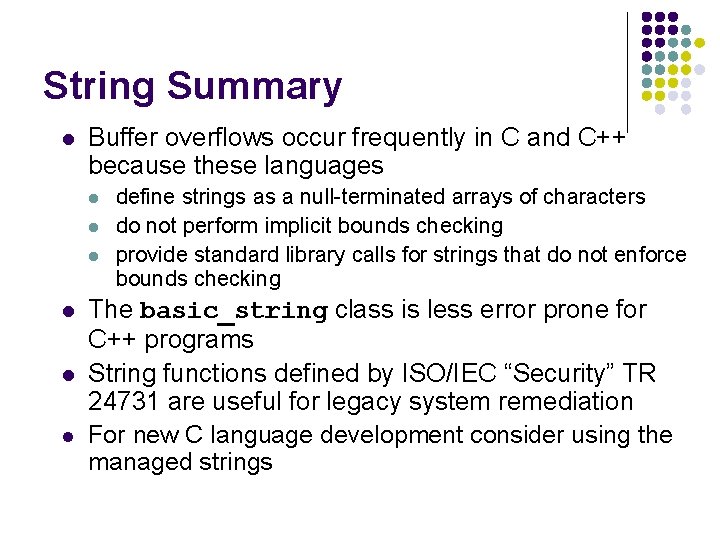 String Summary

- Buffer overflows occur frequently in C and C++ because these languages
  - define strings as a null-terminated arrays of characters
  - do not perform implicit bounds checking
  - provide standard library calls for strings that do not enforce bounds checking
- The basic_string class is less error prone for C++ programs
- String functions defined by ISO/IEC “Security” TR 24731 are useful for legacy system remediation
- For new C language development consider using the managed strings